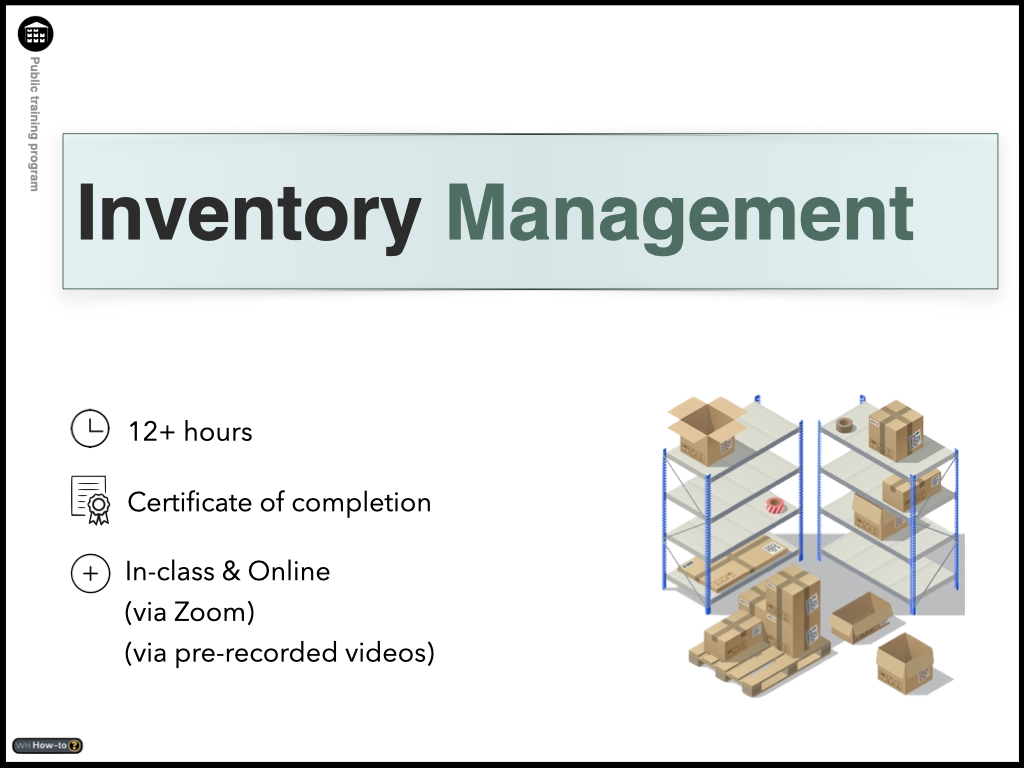 Public training program

Inventory Management

12+ hours

Certificate of completion

In-class & Online
(via Zoom)
(via pre-recorded videos)

WH How-to